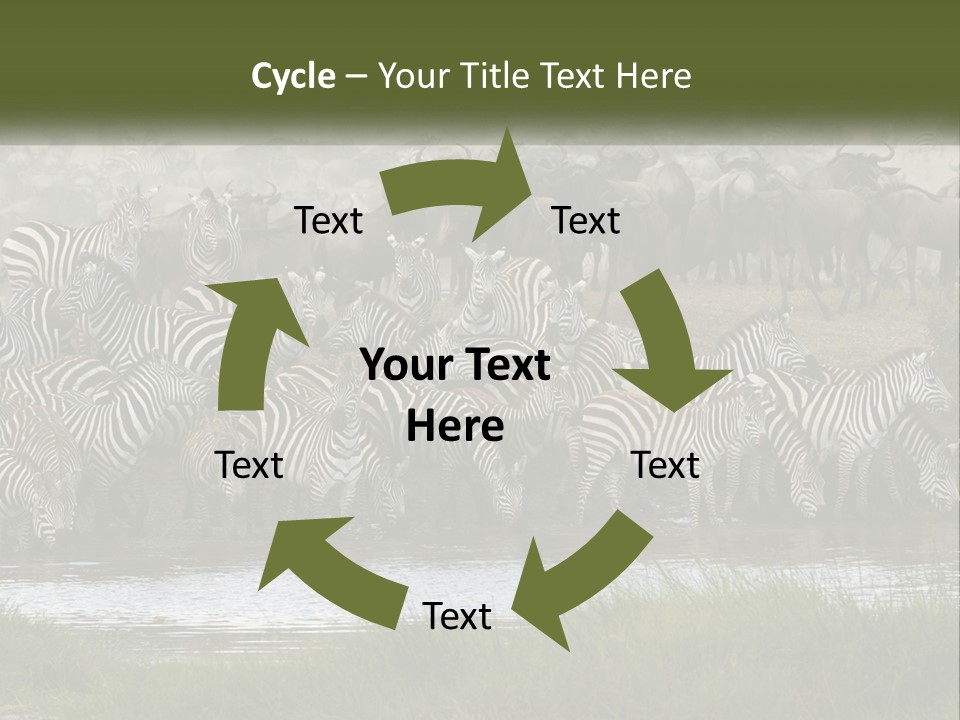 Cycle – Your Title Text Here

Text

Text

Your Text Here

Text

Text

Text